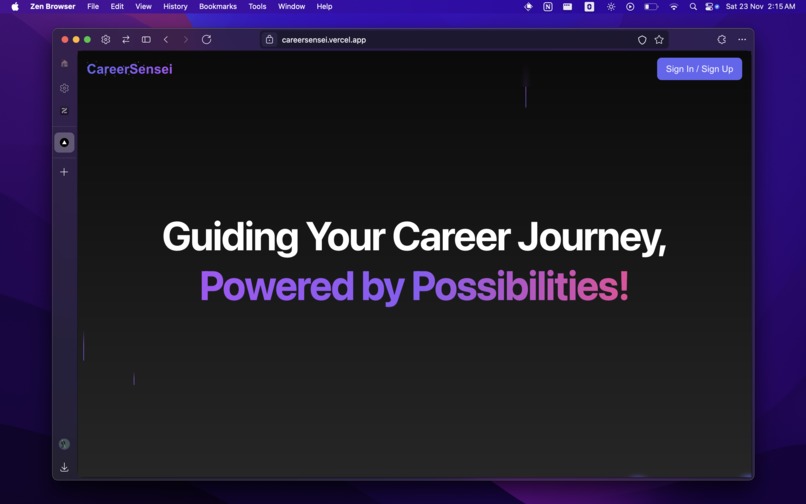 Zen Browser File Edit View History Bookmarks Tools Window Help

Sat 23 Nov 2:15 AM

careersensei.vercel.app

CareerSensei

Sign In / Sign Up

Guiding Your Career Journey,
Powered by Possibilities!